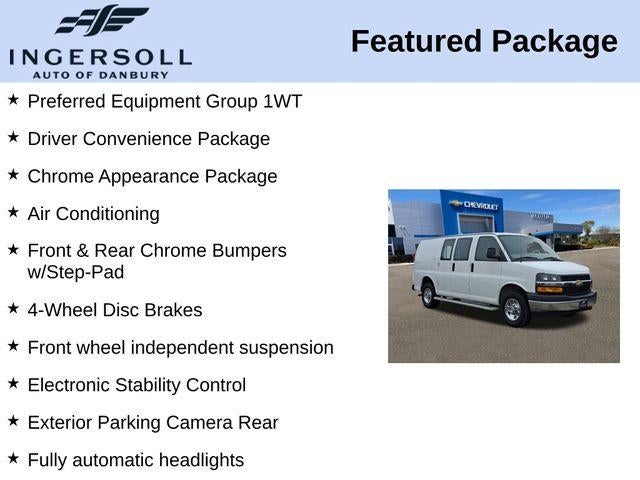 INGERSOLL
AUTO OF DANBURY

Featured Package

★ Preferred Equipment Group 1WT

★ Driver Convenience Package

★ Chrome Appearance Package

★ Air Conditioning

★ Front & Rear Chrome Bumpers w/Step-Pad

★ 4-Wheel Disc Brakes

★ Front wheel independent suspension

★ Electronic Stability Control

★ Exterior Parking Camera Rear

★ Fully automatic headlights

CHEVROLET